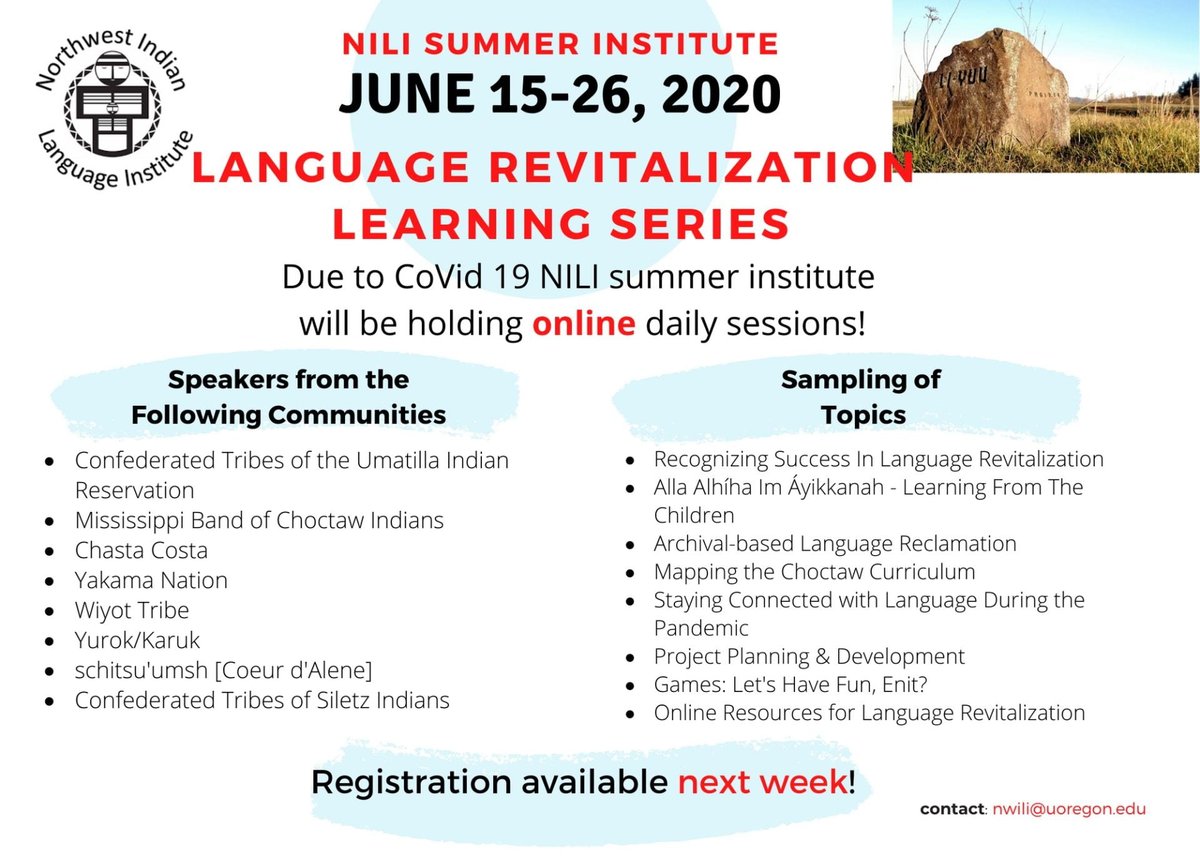 Northwest Indian Language Institute

NILI SUMMER INSTITUTE
JUNE 15-26, 2020

LANGUAGE REVITALIZATION LEARNING SERIES

Due to CoVid 19 NILI summer institute will be holding online daily sessions!

Speakers from the Following Communities

- Confederated Tribes of the Umatilla Indian Reservation
- Mississippi Band of Choctaw Indians
- Chasta Costa
- Yakama Nation
- Wiyot Tribe
- Yurok/Karuk
- schitsu'umsh [Coeur d'Alene]
- Confederated Tribes of Siletz Indians

Sampling of Topics

- Recognizing Success In Language Revitalization
- Alla Alhíha Im Áyikkanah - Learning From The Children
- Archival-based Language Reclamation
- Mapping the Choctaw Curriculum
- Staying Connected with Language During the Pandemic
- Project Planning & Development
- Games: Let's Have Fun, Enit?
- Online Resources for Language Revitalization

Registration available next week!

contact: nwili@uoregon.edu